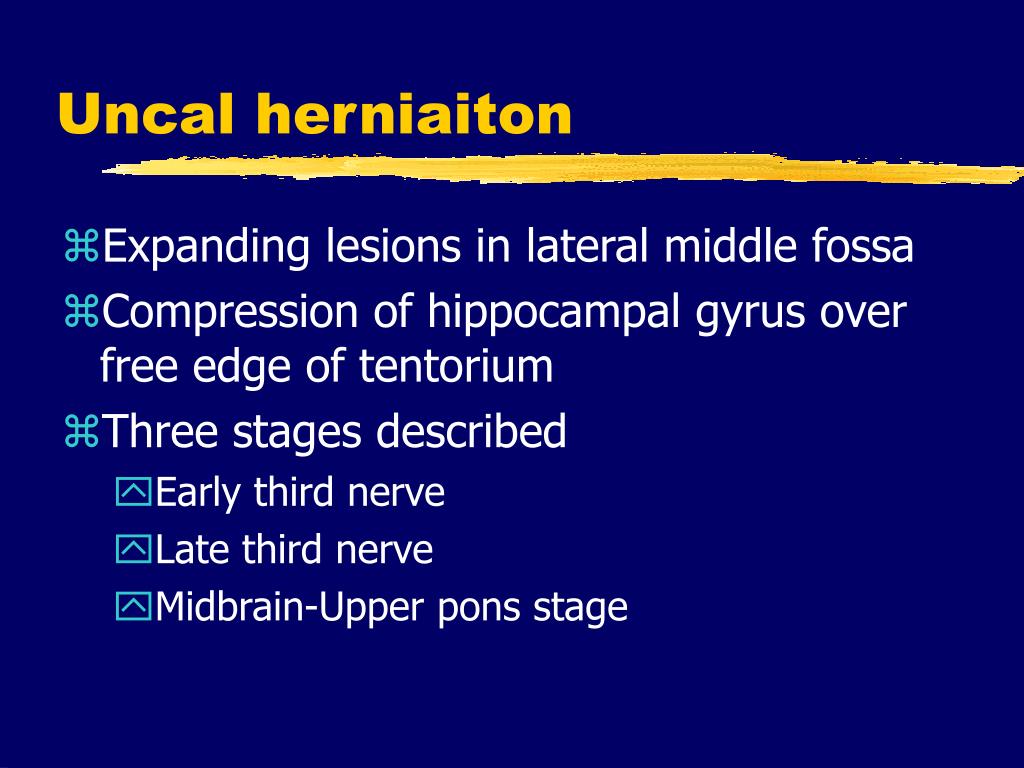 Uncal herniaiton

Expanding lesions in lateral middle fossa

Compression of hippocampal gyrus over free edge of tentorium

Three stages described

Early third nerve

Late third nerve

Midbrain-Upper pons stage